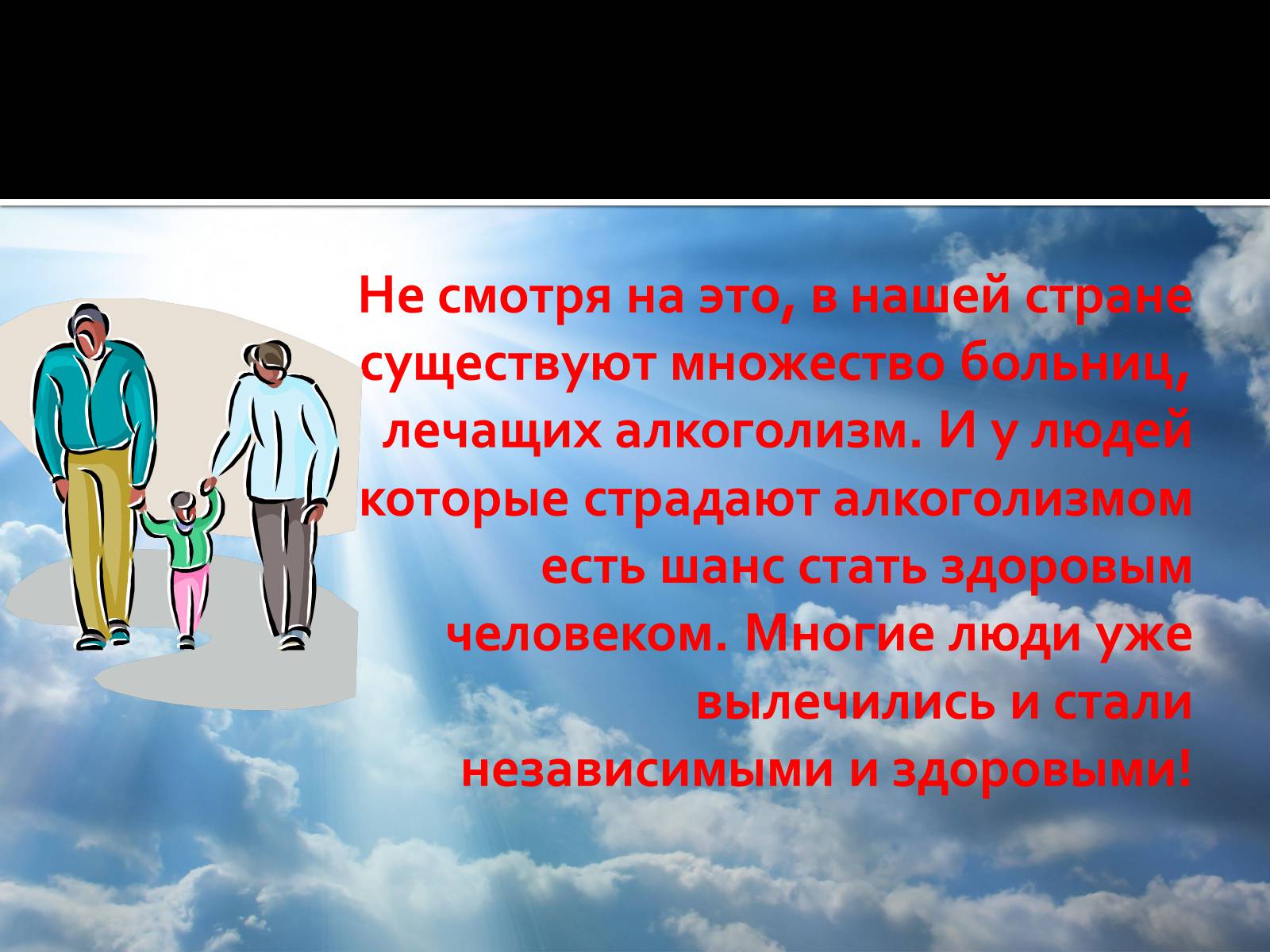 Не смотря на это, в нашей стране существуют множество больниц, лечащих алкоголизм. И у людей которые страдают алкоголизмом есть шанс стать здоровым человеком. Многие люди уже вылечились и стали независимыми и здоровыми!